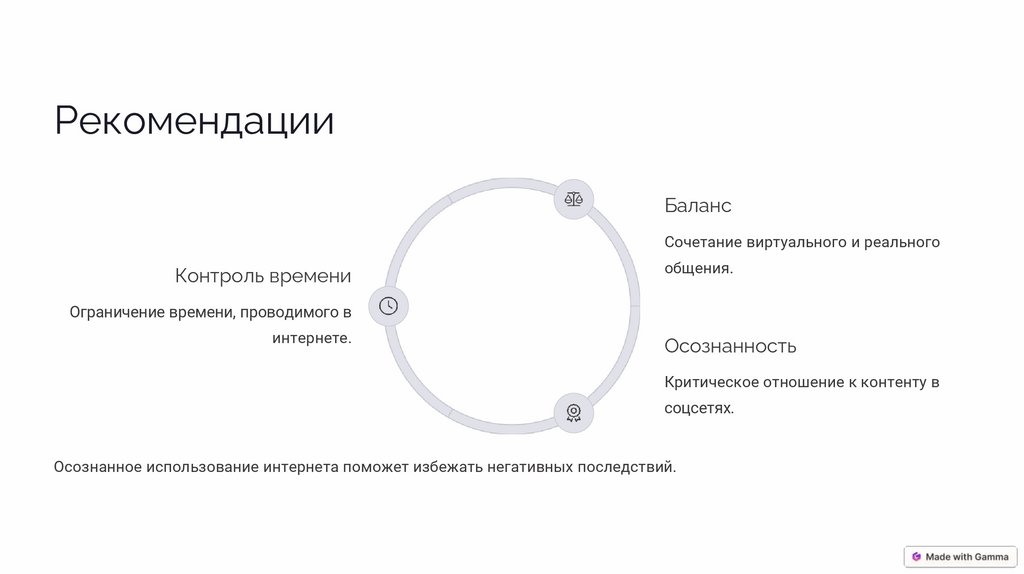 Рекомендации

Баланс

Сочетание виртуального и реального общения.

Контроль времени

Ограничение времени, проводимого в интернете.

Осознанность

Критическое отношение к контенту в соцсетях.

Осознанное использование интернета поможет избежать негативных последствий.

Made with Gamma